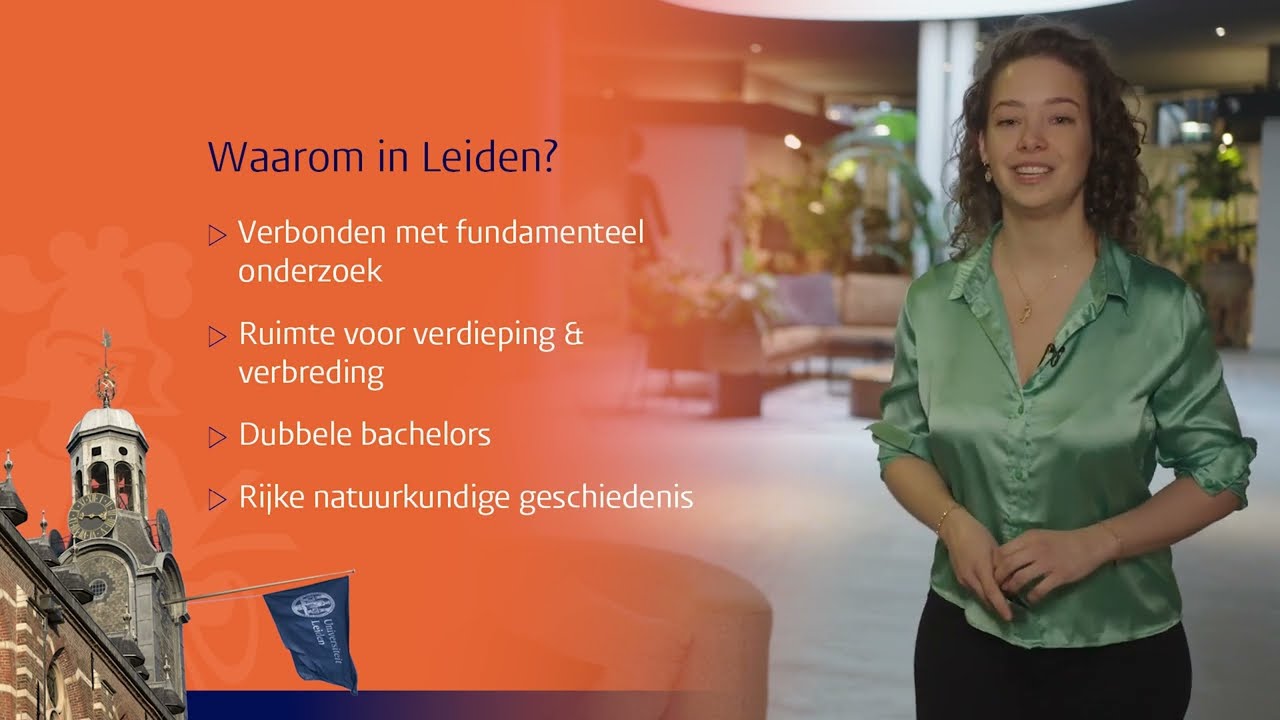 Waarom in Leiden?

▷ Verbonden met fundamenteel onderzoek

▷ Ruimte voor verdieping & verbreding

▷ Dubbele bachelors

▷ Rijke natuurkundige geschiedenis

Universiteit Leiden